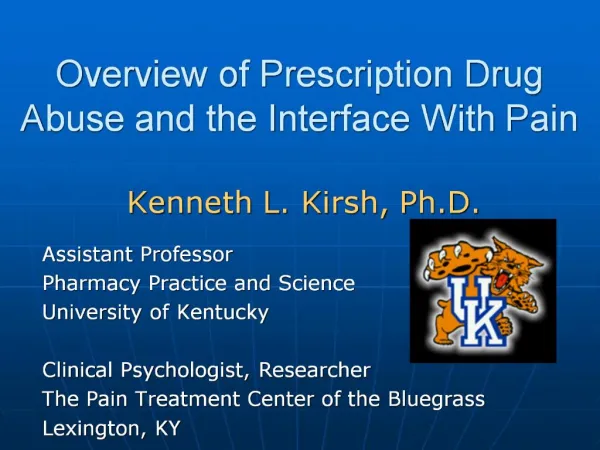 Overview of Prescription Drug Abuse and the Interface With Pain

Kenneth L. Kirsh, Ph.D.

Assistant Professor
Pharmacy Practice and Science
University of Kentucky

Clinical Psychologist, Researcher
The Pain Treatment Center of the Bluegrass
Lexington, KY

UK